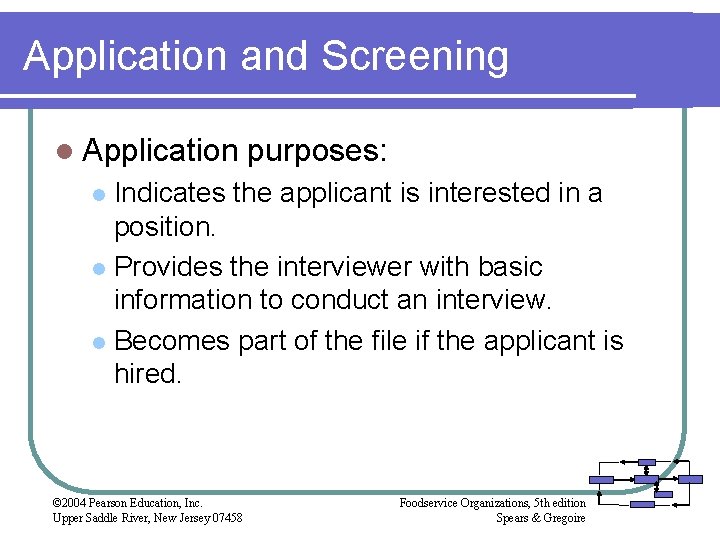 Application and Screening

Application purposes:

Indicates the applicant is interested in a position.

Provides the interviewer with basic information to conduct an interview.

Becomes part of the file if the applicant is hired.

©2004 Pearson Education, Inc.
Upper Saddle River, New Jersey 07458

Foodservice Organizations, 5th edition
Spears & Gregoire